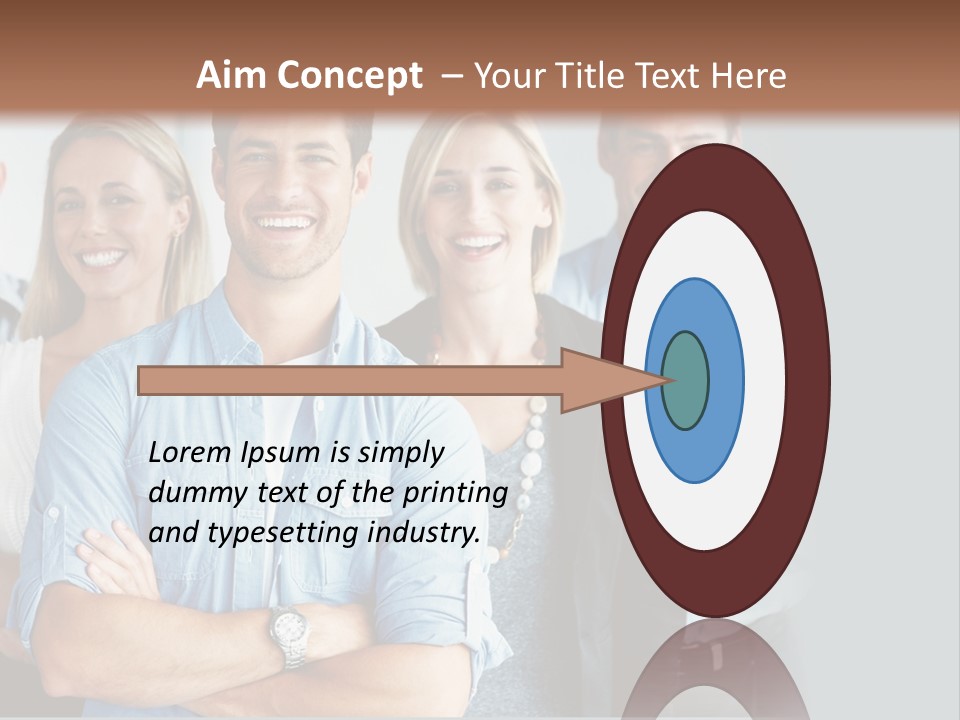 Aim Concept – Your Title Text Here

Lorem Ipsum is simply dummy text of the printing and typesetting industry.